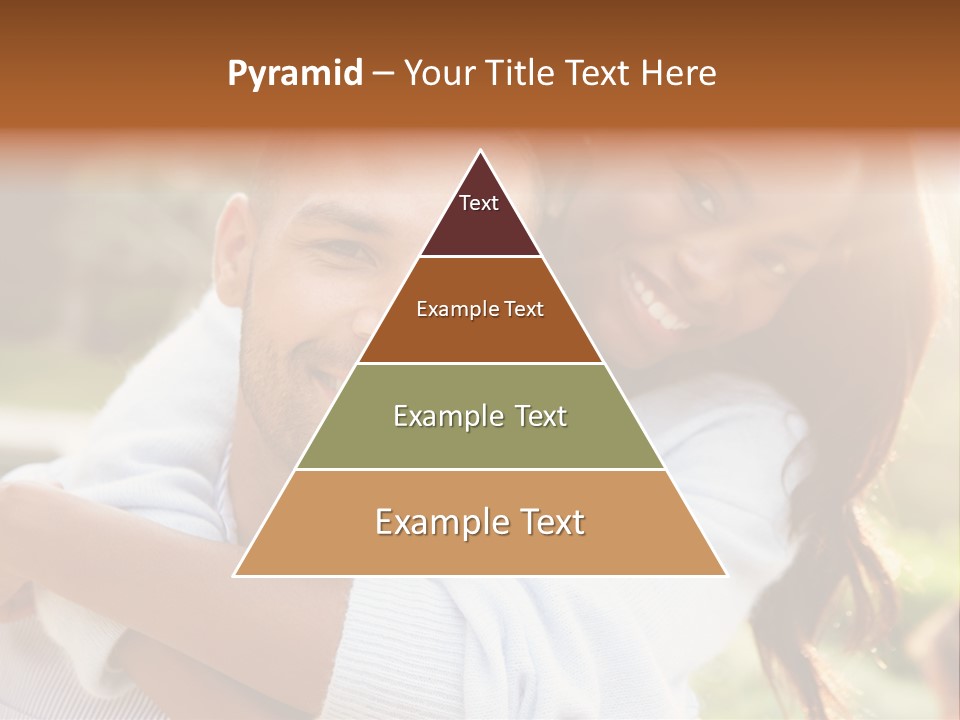 Pyramid – Your Title Text Here

Text

Example Text

Example Text

Example Text